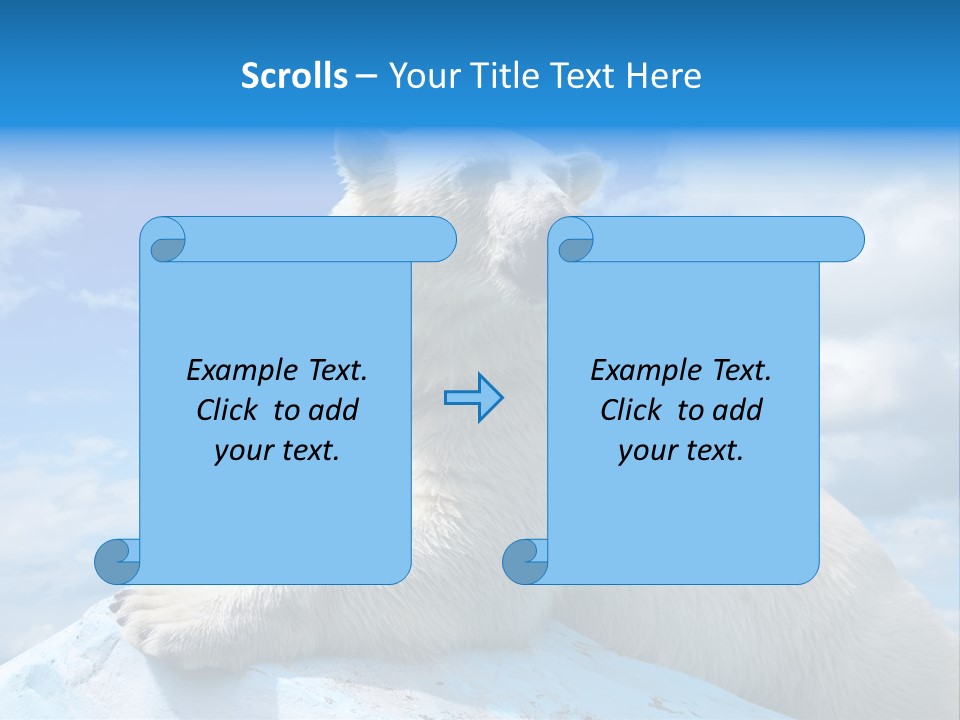 Scrolls – Your Title Text Here

Example Text. Click to add your text.

Example Text. Click to add your text.